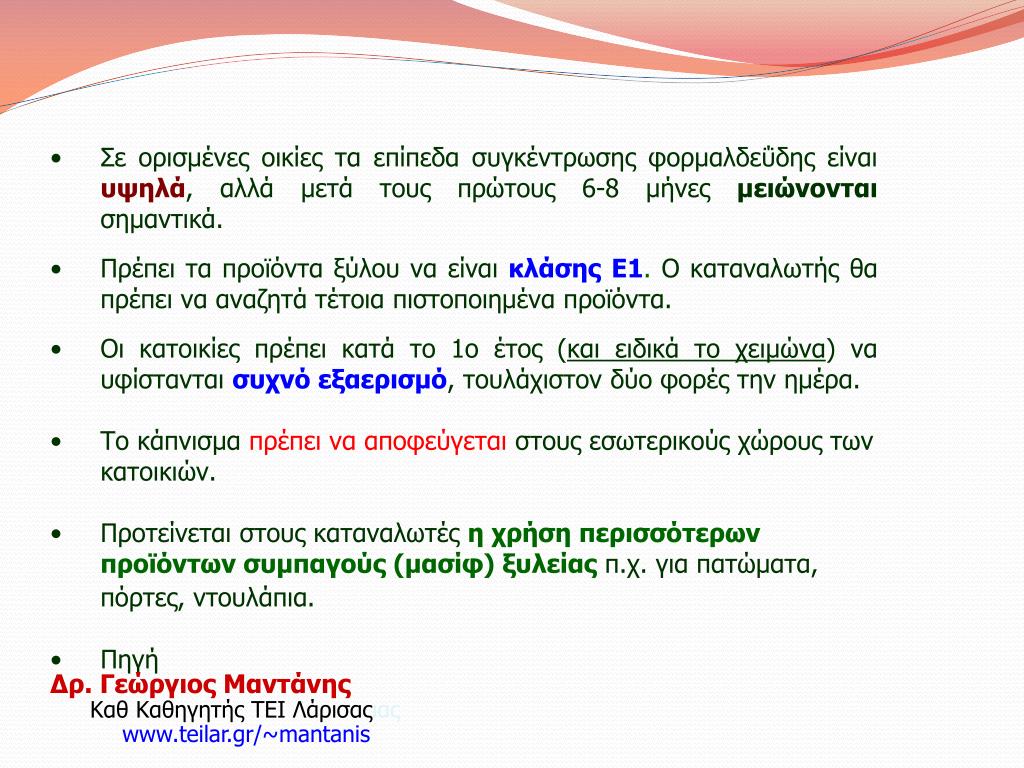 • Σε ορισμένες οικίες τα επίπεδα συγκέντρωσης φορμαλδεΰδης είναι υψηλά, αλλά μετά τους πρώτους 6-8 μήνες μειώνονται σημαντικά.

• Πρέπει τα προϊόντα ξύλου να είναι κλάσης Ε1. Ο καταναλωτής θα πρέπει να αναζητά τέτοια πιστοποιημένα προϊόντα.

• Οι κατοικίες πρέπει κατά το 1ο έτος (και ειδικά το χειμώνα) να υφίστανται συχνό εξαερισμό, τουλάχιστον δύο φορές την ημέρα.

• Το κάπνισμα πρέπει να αποφεύγεται στους εσωτερικούς χώρους των κατοικιών.

• Προτείνεται στους καταναλωτές η χρήση περισσότερων προϊόντων συμπαγούς (μασίφ) ξυλείας π.χ. για πατώματα, πόρτες, ντουλάπια.

• Πηγή
Δρ. Γεώργιος Μαντάνης
Καθ Καθηγητής ΤΕΙ Λάρισαςας
www.teilar.gr/~mantanis